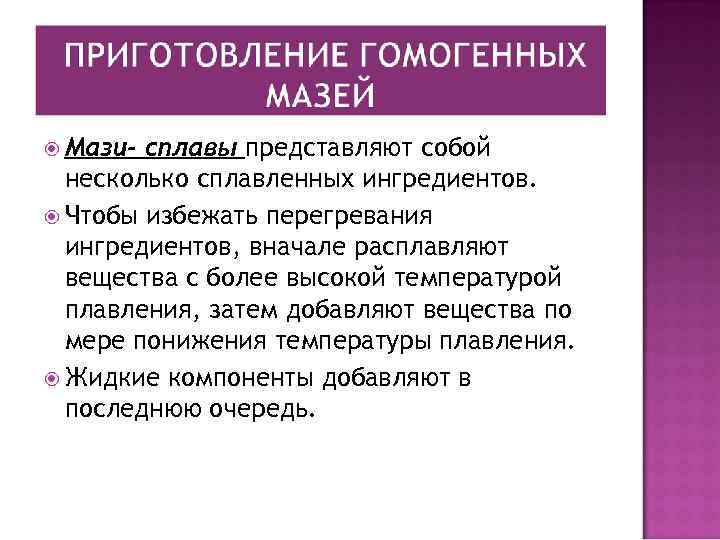 ПРИГОТОВЛЕНИЕ ГОМОГЕННЫХ МАЗЕЙ

Мази- сплавы представляют собой несколько сплавленных ингредиентов.

Чтобы избежать перегревания ингредиентов, вначале расплавляют вещества с более высокой температурой плавления, затем добавляют вещества по мере понижения температуры плавления.

Жидкие компоненты добавляют в последнюю очередь.